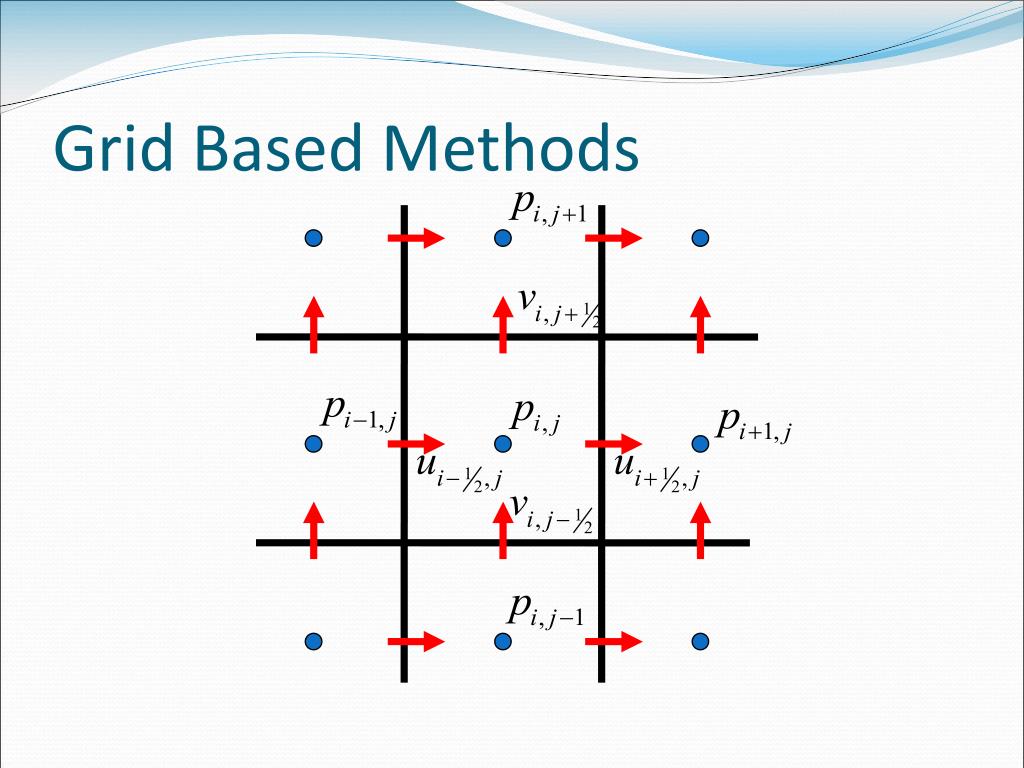 Grid Based Methods

$p_{i,j+1}$

$v_{i,j+\frac{1}{2}}$

$p_{i-1,j}$

$p_{i,j}$

$p_{i+1,j}$

$u_{i-\frac{1}{2},j}$

$u_{i+\frac{1}{2},j}$

$v_{i,j-\frac{1}{2}}$

$p_{i,j-1}$